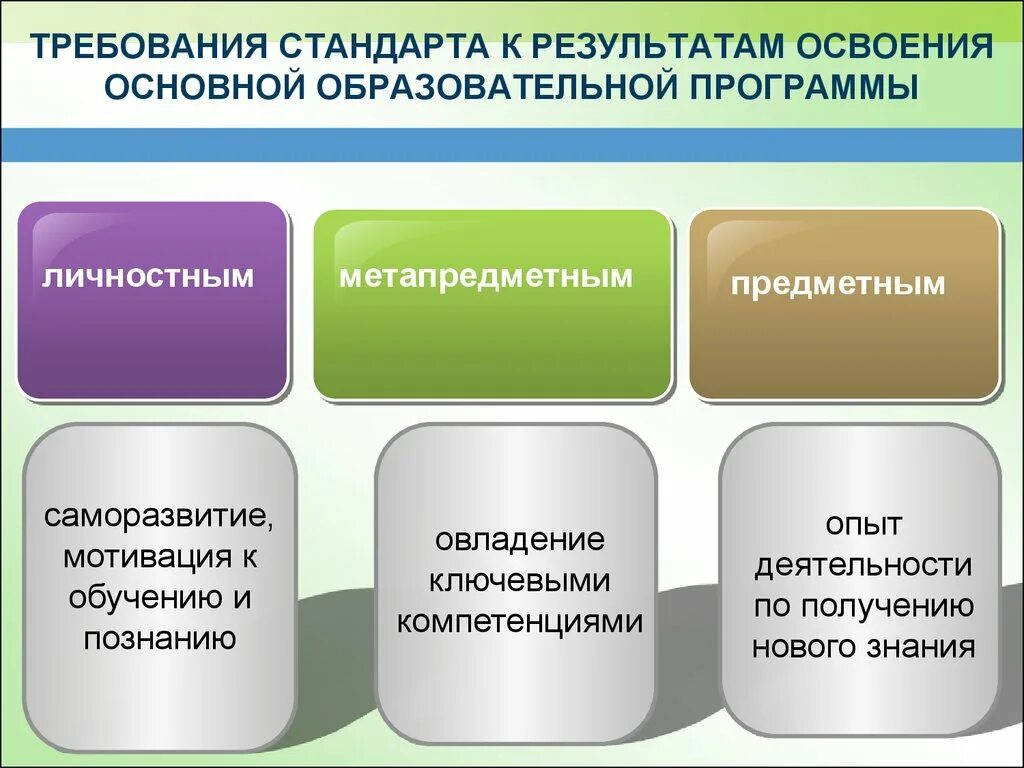 ТРЕБОВАНИЯ СТАНДАРТА К РЕЗУЛЬТАТАМ ОСВОЕНИЯ ОСНОВНОЙ ОБРАЗОВАТЕЛЬНОЙ ПРОГРАММЫ

личностным

метапредметным

предметным

саморазвитие, мотивация к обучению и познанию

овладение ключевыми компетенциями

опыт деятельности по получению нового знания